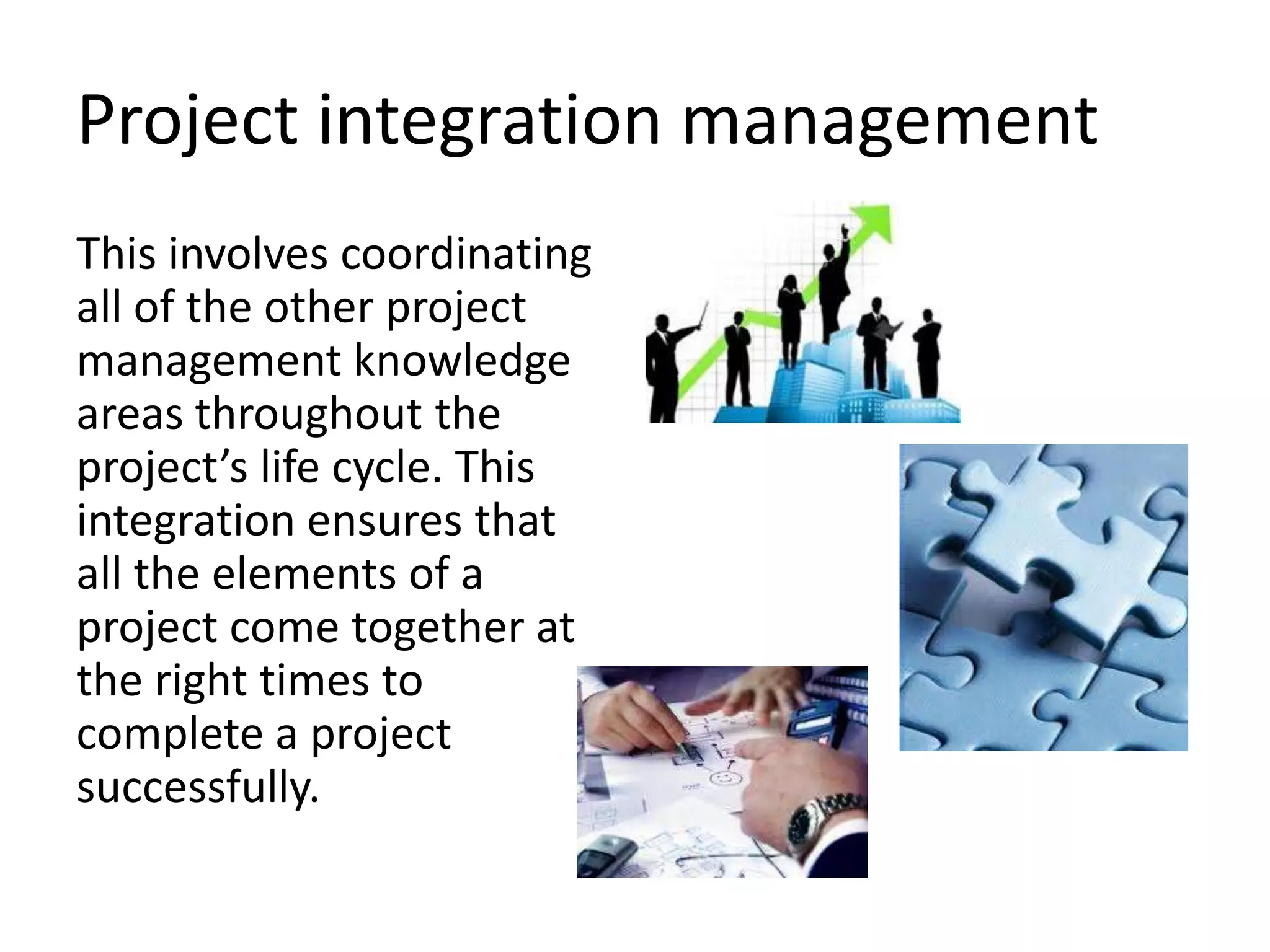 Project integration management

This involves coordinating all of the other project management knowledge areas throughout the project’s life cycle. This integration ensures that all the elements of a project come together at the right times to complete a project successfully.